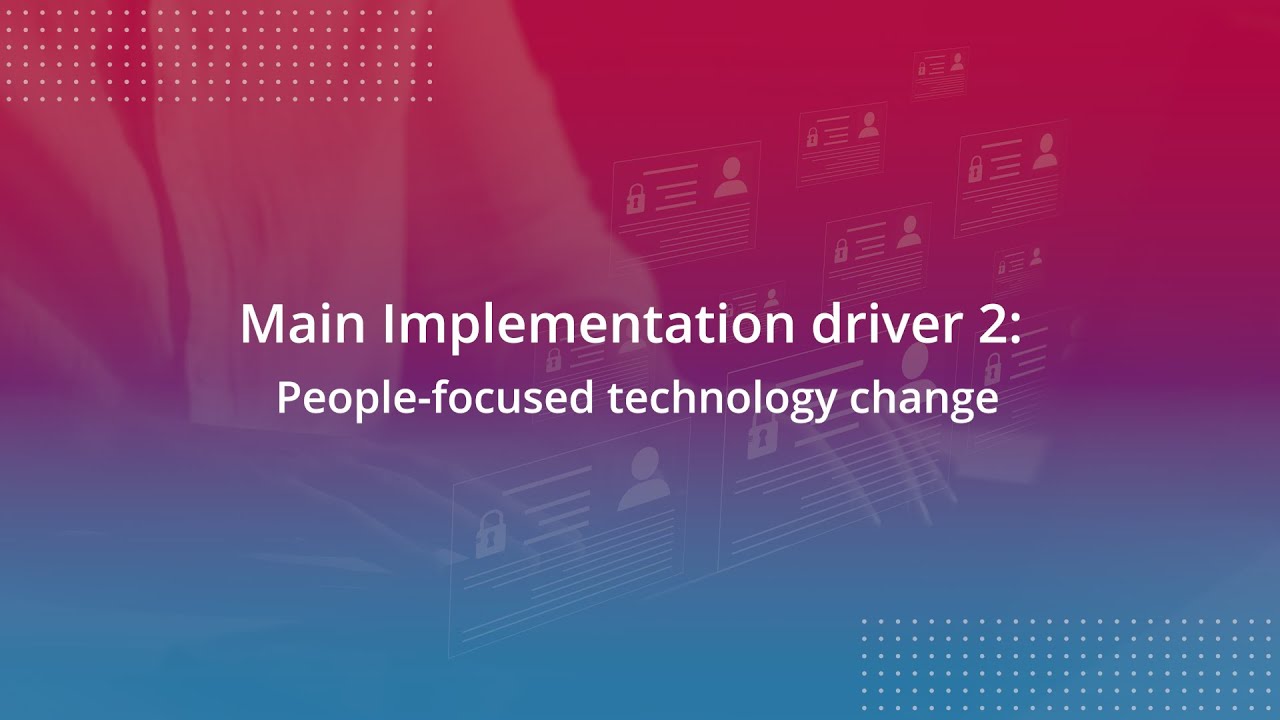 Main Implementation driver 2:
People-focused technology change